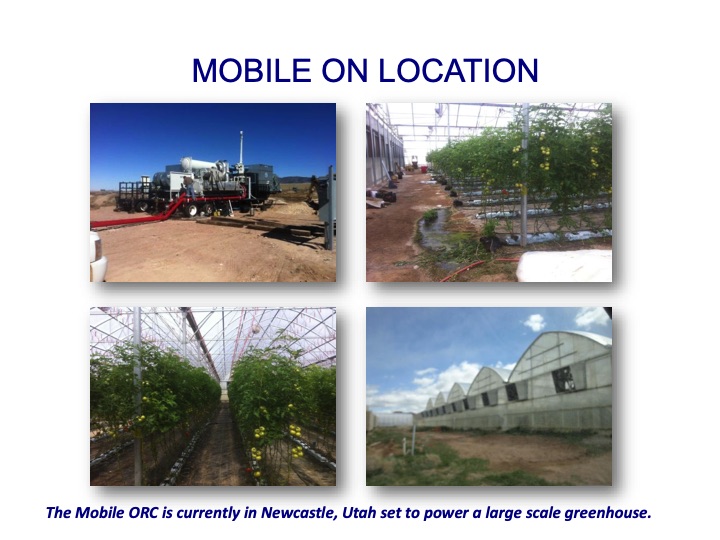 MOBILE ON LOCATION

The Mobile ORC is currently in Newcastle, Utah set to power a large scale greenhouse.